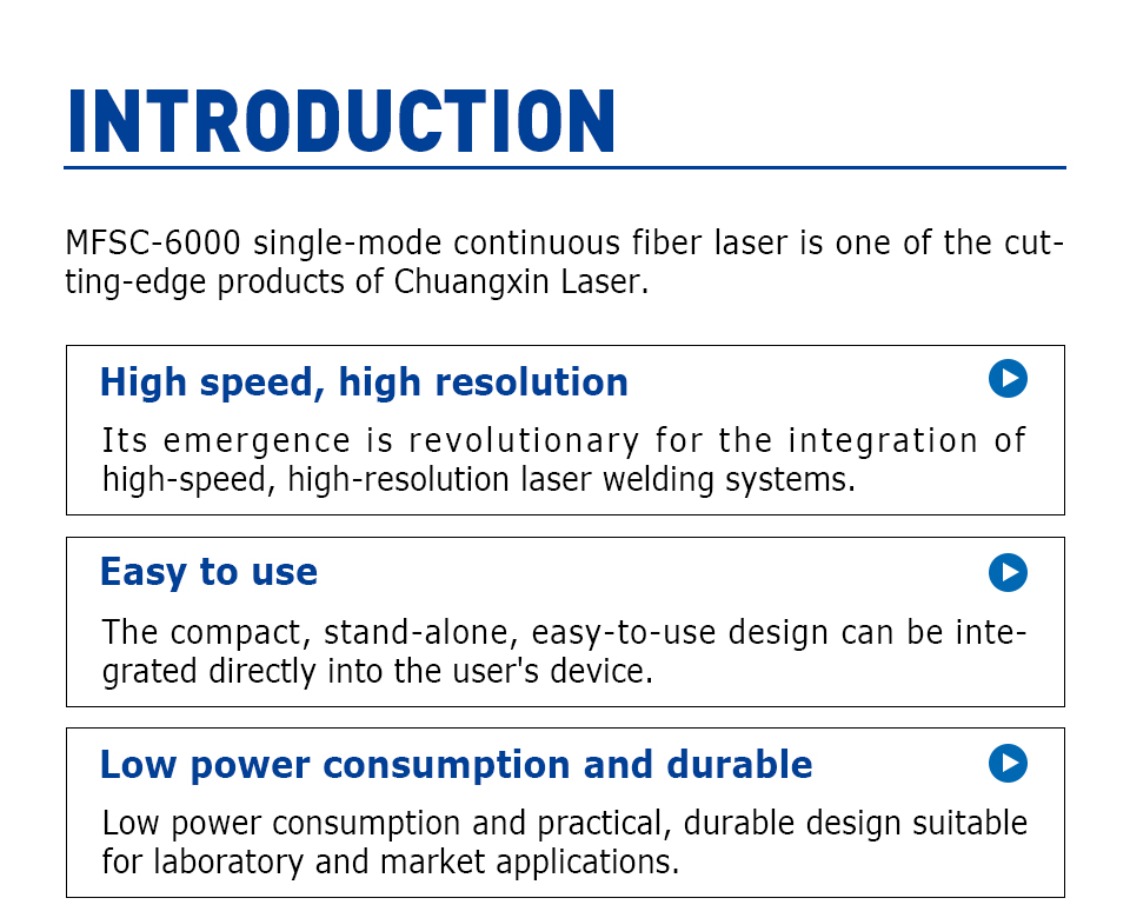 INTRODUCTION

MFSC-6000 single-mode continuous fiber laser is one of the cutting-edge products of Chuangxin Laser.

High speed, high resolution

Its emergence is revolutionary for the integration of high-speed, high-resolution laser welding systems.

Easy to use

The compact, stand-alone, easy-to-use design can be integrated directly into the user's device.

Low power consumption and durable

Low power consumption and practical, durable design suitable for laboratory and market applications.